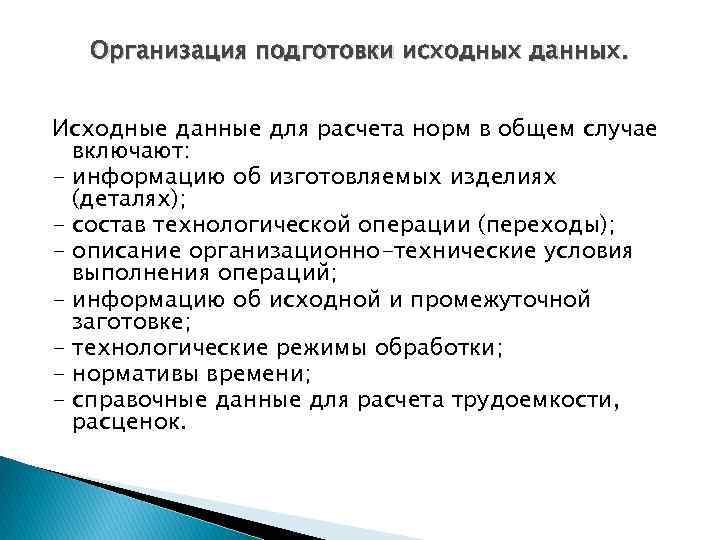 Организация подготовки исходных данных.

Исходные данные для расчета норм в общем случае включают:
- информацию об изготовляемых изделиях (деталях);
- состав технологической операции (переходы);
- описание организационно-технические условия выполнения операций;
- информацию об исходной и промежуточной заготовке;
- технологические режимы обработки;
- нормативы времени;
- справочные данные для расчета трудоемкости, расценок.